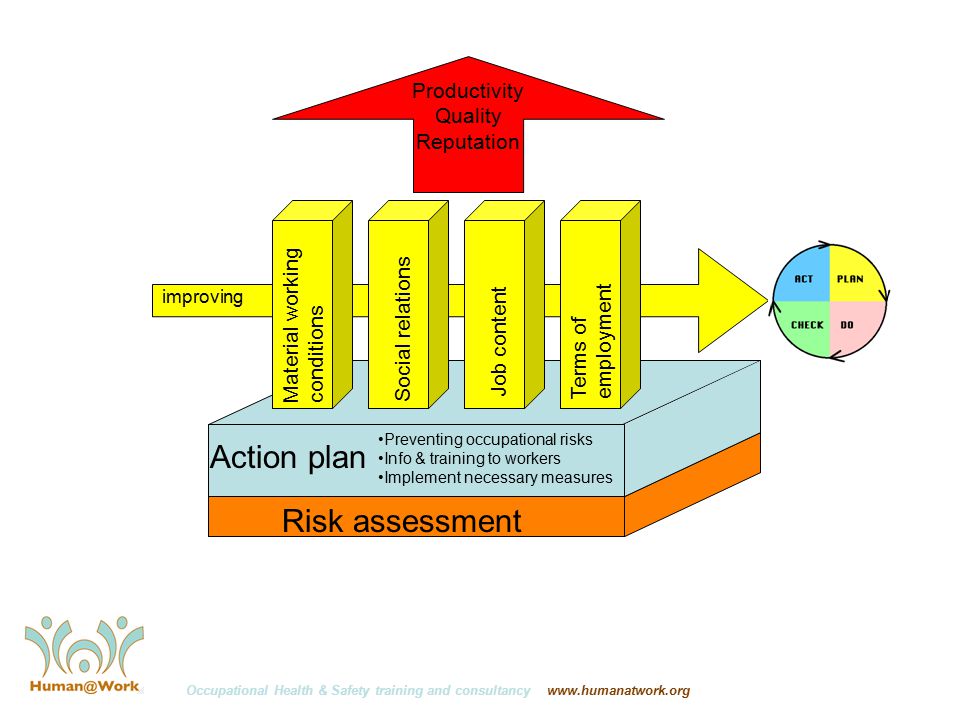 Productivity
Quality
Reputation

improving

Material working conditions

Social relations

Job content

Terms of employment

ACT
PLAN
CHECK
DO

Action plan
•Preventing occupational risks
•Info & training to workers
•Implement necessary measures

Risk assessment

Human@Work

Occupational Health & Safety training and consultancy www.humanatwork.org